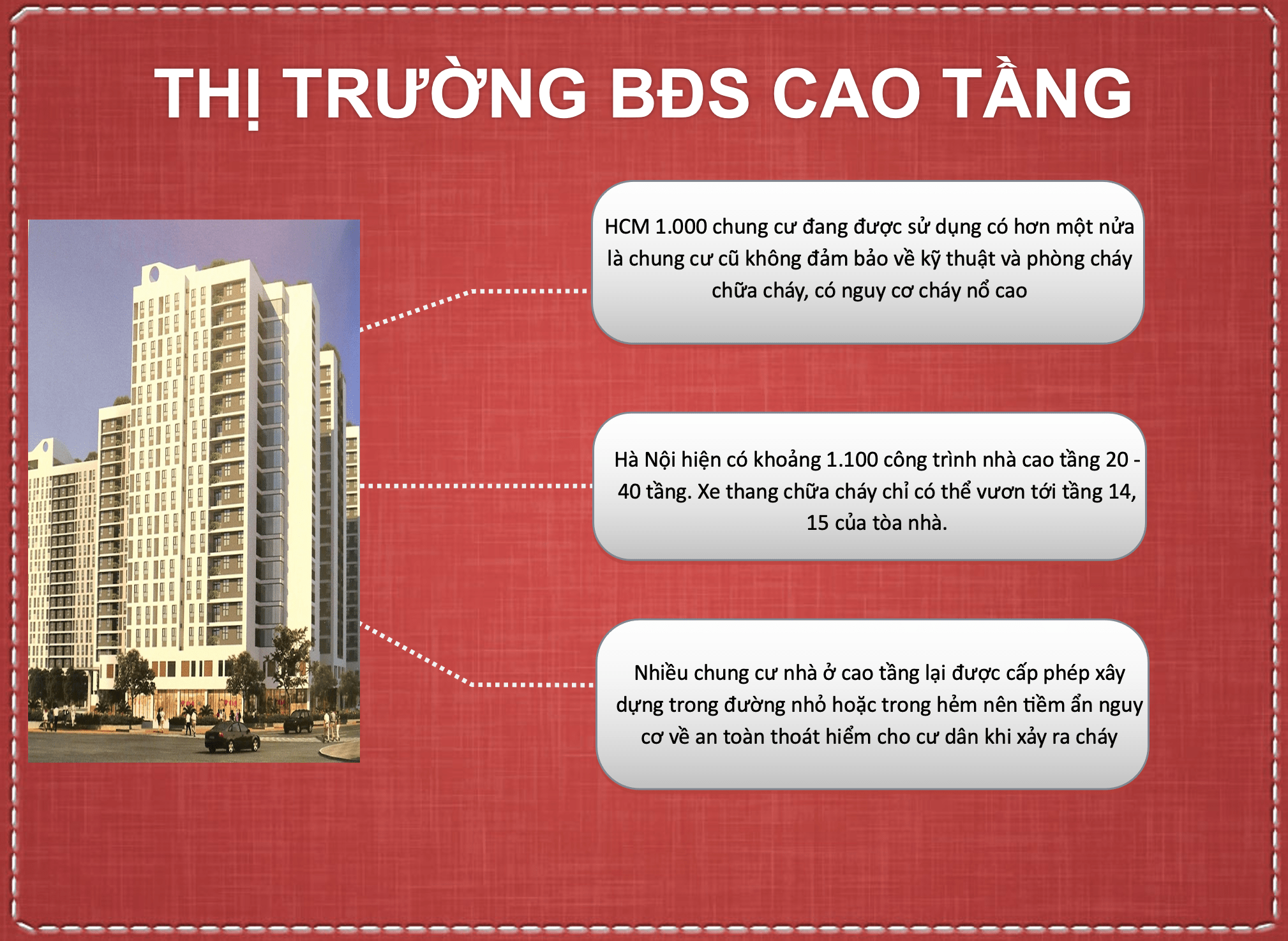 THỊ TRƯỜNG BĐS CAO TẦNG

HCM 1.000 chung cư đang được sử dụng có hơn một nửa là chung cư cũ không đảm bảo về kỹ thuật và phòng cháy chữa cháy, có nguy cơ cháy nổ cao

Hà Nội hiện có khoảng 1.100 công trình nhà cao tầng 20 - 40 tầng. Xe thang chữa cháy chỉ có thể vươn tới tầng 14, 15 của tòa nhà.

Nhiều chung cư nhà ở cao tầng lại được cấp phép xây dựng trong đường nhỏ hoặc trong hẻm nên tiềm ẩn nguy cơ về an toàn thoát hiểm cho cư dân khi xảy ra cháy